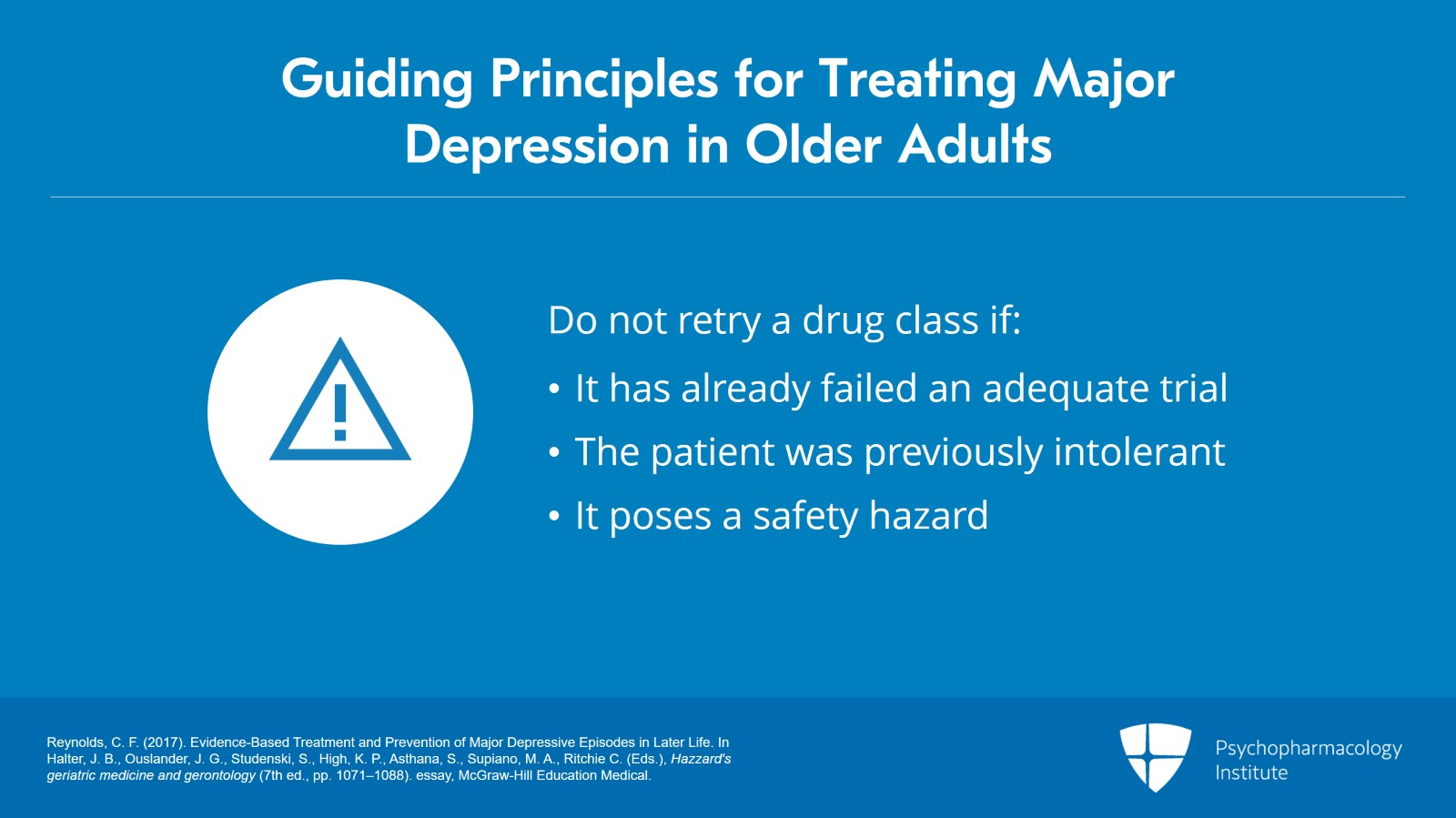 Guiding Principles for Treating Major Depression in Older Adults

Do not retry a drug class if:

• It has already failed an adequate trial
• The patient was previously intolerant
• It poses a safety hazard

Reynolds, C. F. (2017). Evidence-Based Treatment and Prevention of Major Depressive Episodes in Later Life. In Halter, J. B., Ouslander, J. G., Studenski, S., High, K. P., Asthana, S., Supiano, M. A., Ritchie C. (Eds.), Hazzard's geriatric medicine and gerontology (7th ed., pp. 1071–1088). essay, McGraw-Hill Education Medical.

Psychopharmacology Institute